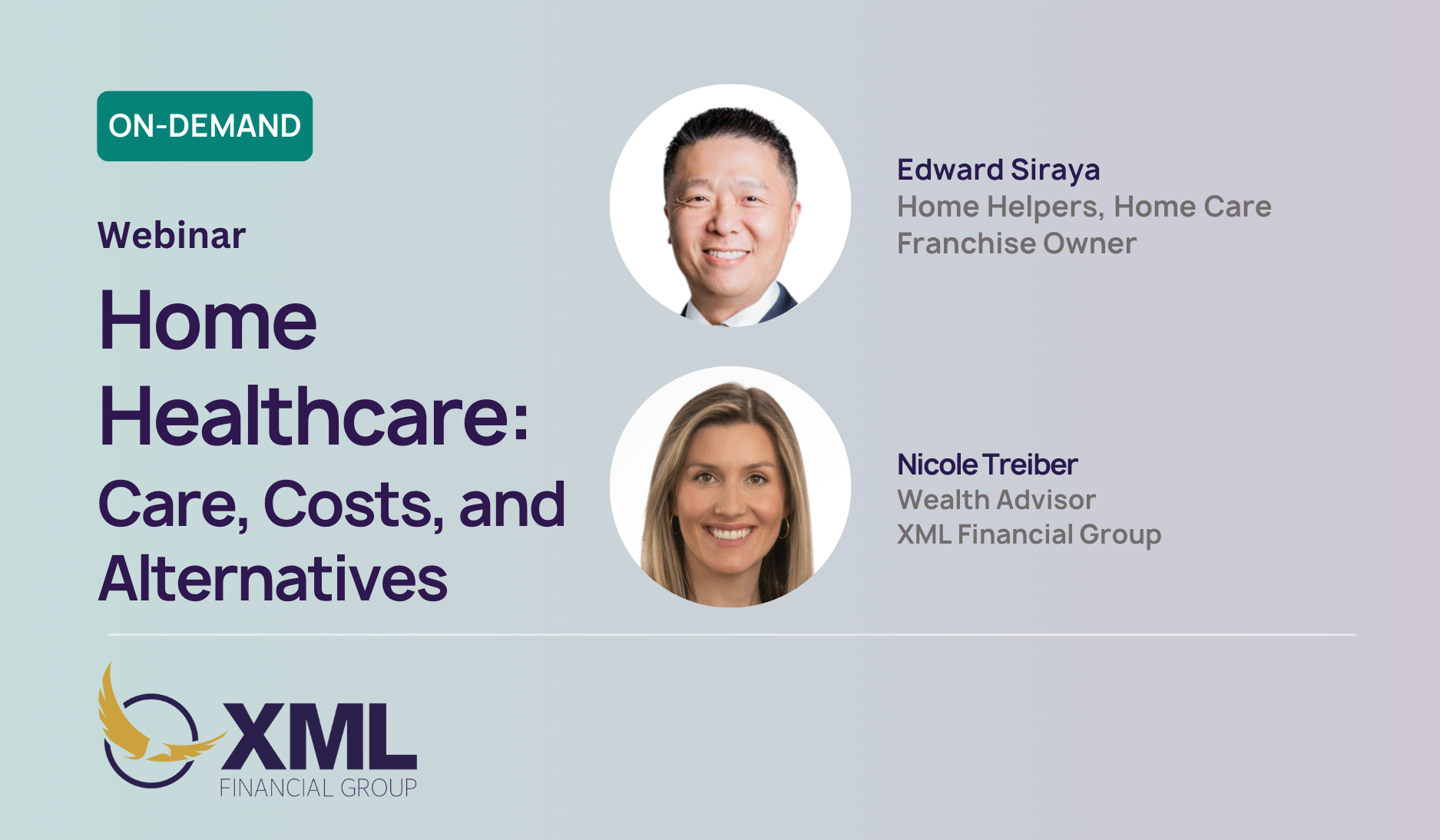 ON-DEMAND

Webinar

Home Healthcare: Care, Costs, and Alternatives

Edward Siraya
Home Helpers, Home Care Franchise Owner

Nicole Treiber
Wealth Advisor
XML Financial Group

XML
FINANCIAL GROUP